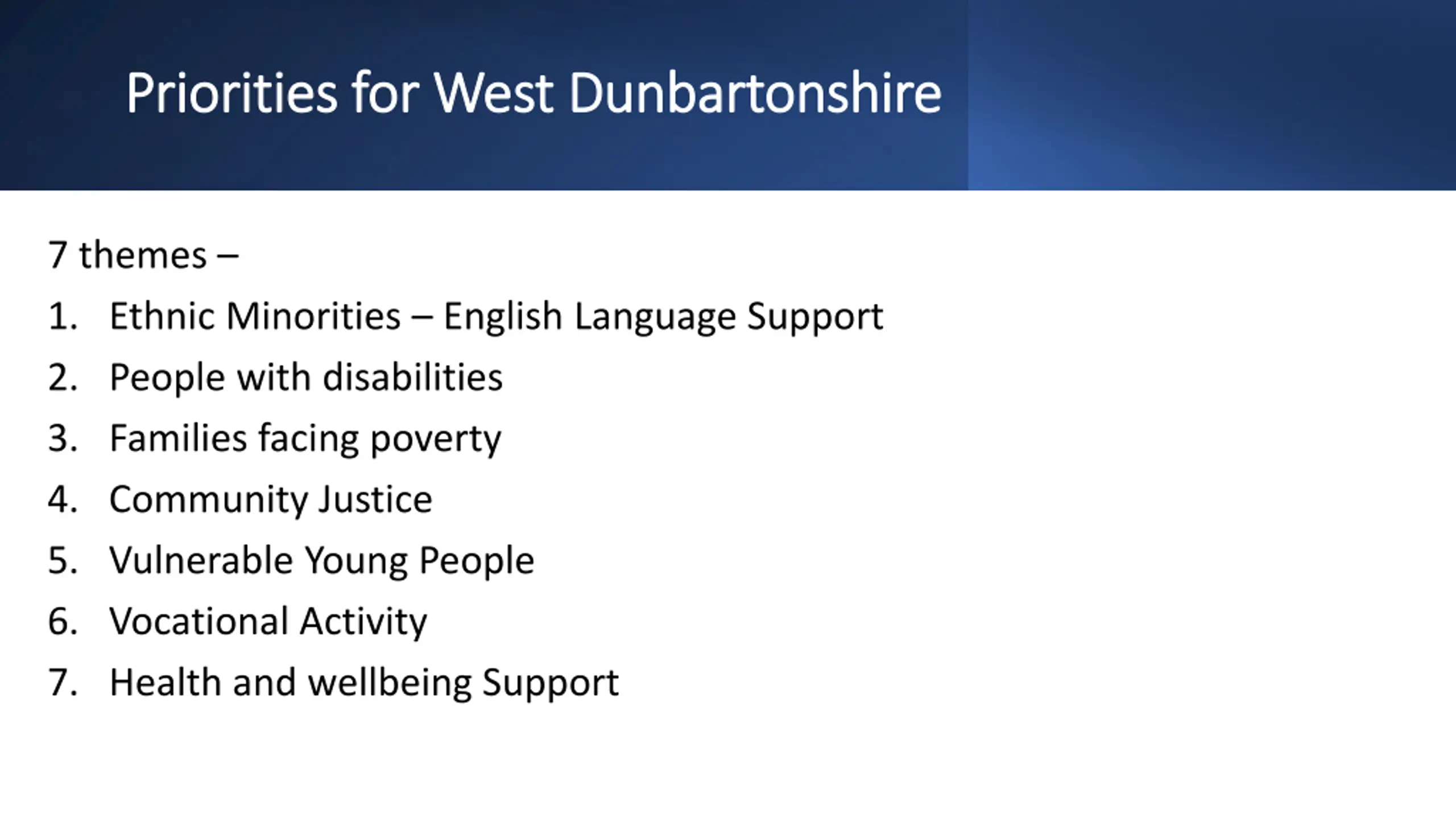 Priorities for West Dunbartonshire

7 themes –

1. Ethnic Minorities – English Language Support
2. People with disabilities
3. Families facing poverty
4. Community Justice
5. Vulnerable Young People
6. Vocational Activity
7. Health and wellbeing Support